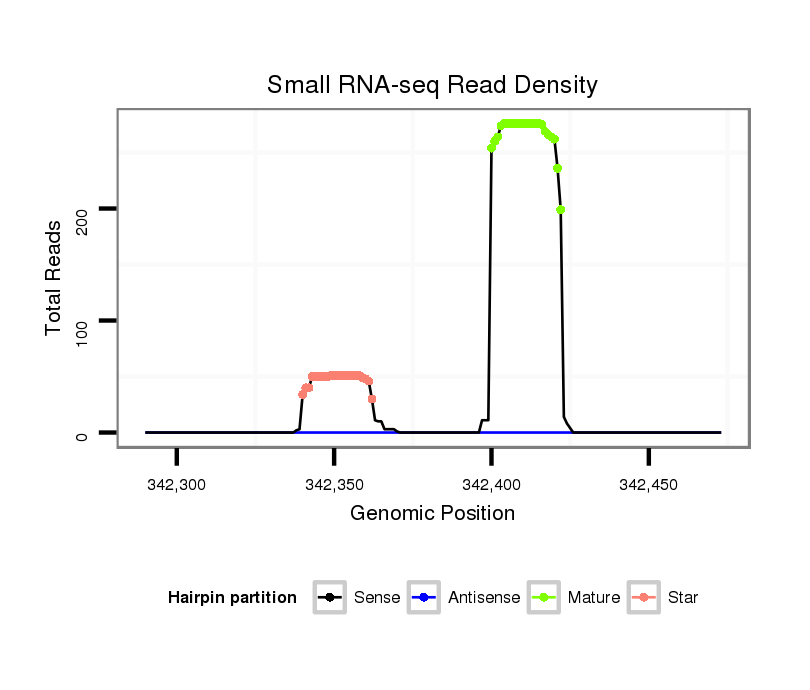 Small RNA-seq Read Density

Total Reads

200
100
0

342,300 342,350 342,400 342,450

Genomic Position

Hairpin partition Sense Antisense Mature Star